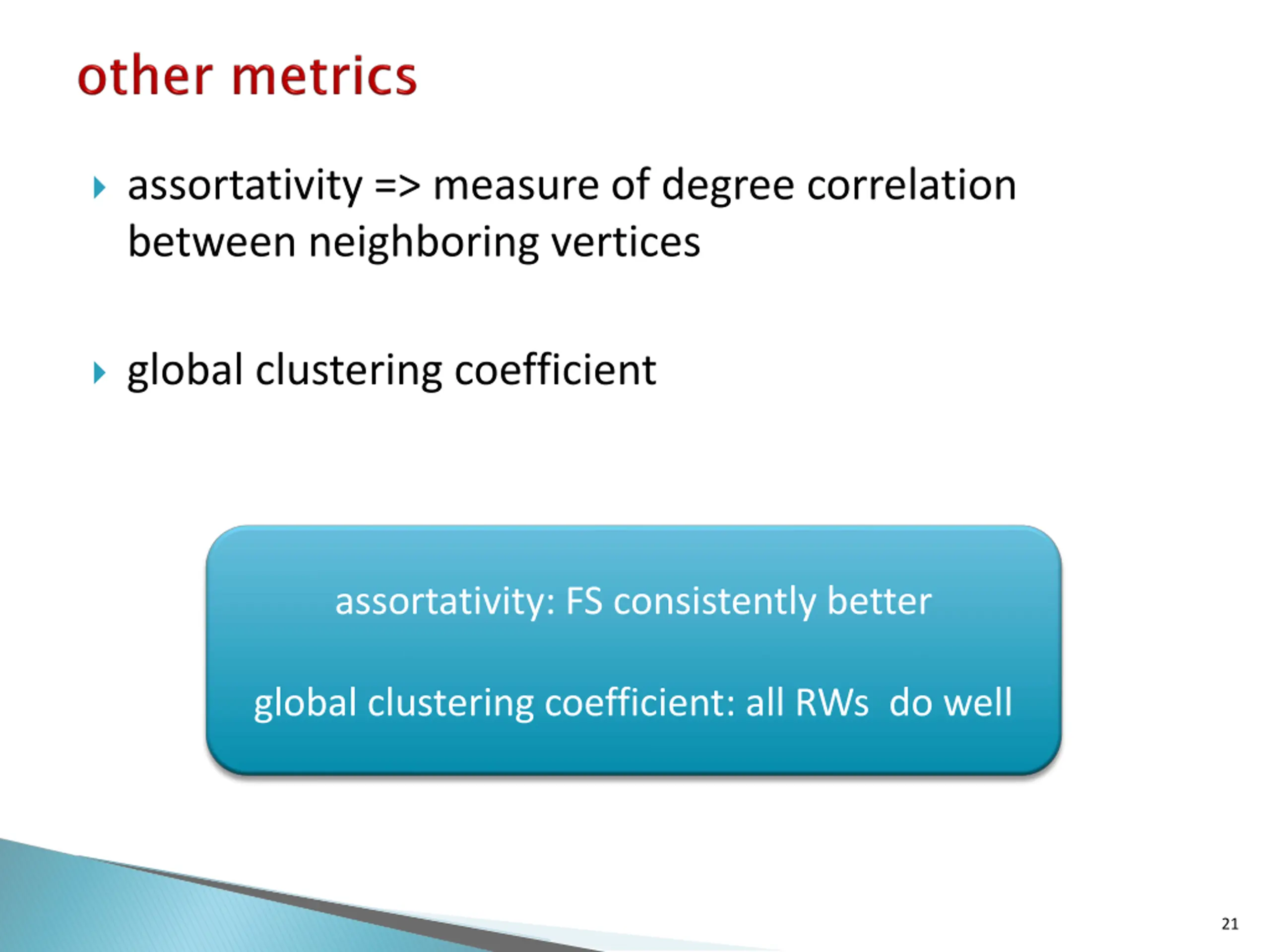 other metrics

assortativity => measure of degree correlation between neighboring vertices

global clustering coefficient

assortativity: FS consistently better

global clustering coefficient: all RWs do well

21